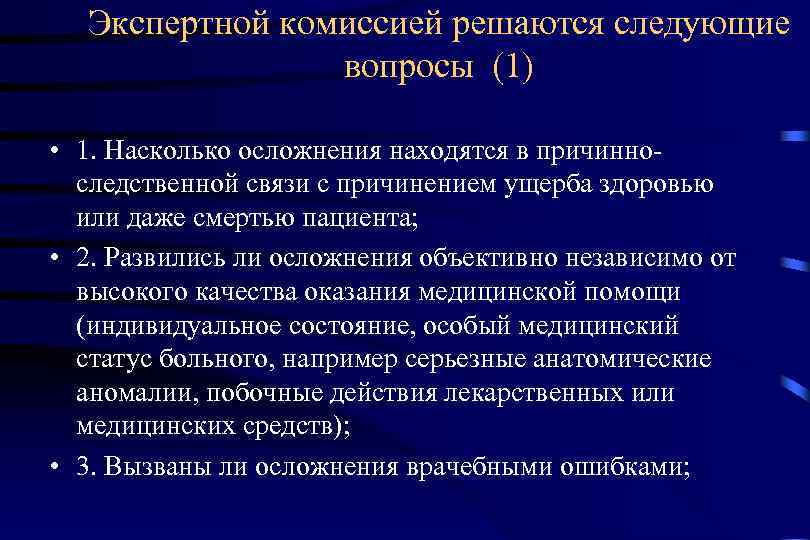 Экспертной комиссией решаются следующие вопросы (1)

• 1. Насколько осложнения находятся в причинно-следственной связи с причинением ущерба здоровью или даже смертью пациента;

• 2. Развились ли осложнения объективно независимо от высокого качества оказания медицинской помощи (индивидуальное состояние, особый медицинский статус больного, например серьезные анатомические аномалии, побочные действия лекарственных или медицинских средств);

• 3. Вызваны ли осложнения врачебными ошибками;